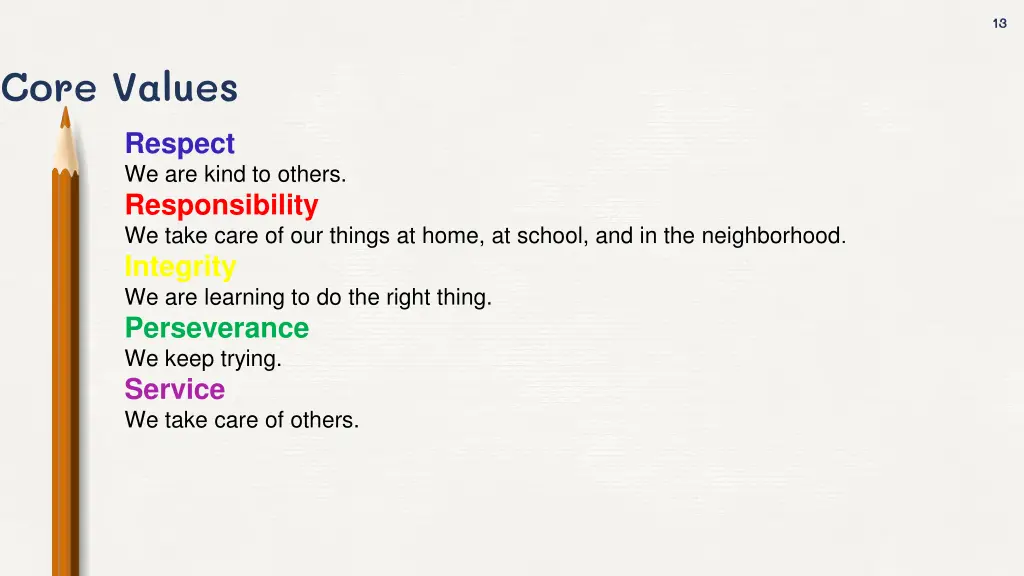 13

Core Values

Respect
We are kind to others.
Responsibility
We take care of our things at home, at school, and in the neighborhood.
Integrity
We are learning to do the right thing.
Perseverance
We keep trying.
Service
We take care of others.